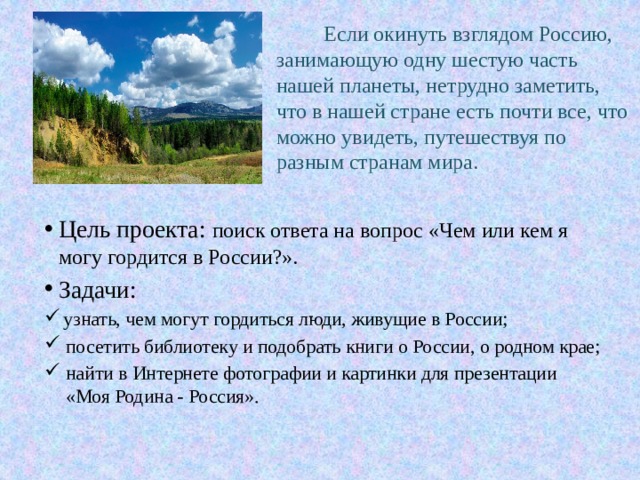 Если окинуть взглядом Россию, занимающую одну шестую часть нашей планеты, нетрудно заметить, что в нашей стране есть почти все, что можно увидеть, путешествуя по разным странам мира.

• Цель проекта: поиск ответа на вопрос «Чем или кем я могу гордится в России?».

• Задачи:

✓ узнать, чем могут гордиться люди, живущие в России;

✓ посетить библиотеку и подобрать книги о России, о родном крае;

✓ найти в Интернете фотографии и картинки для презентации «Моя Родина - Россия».